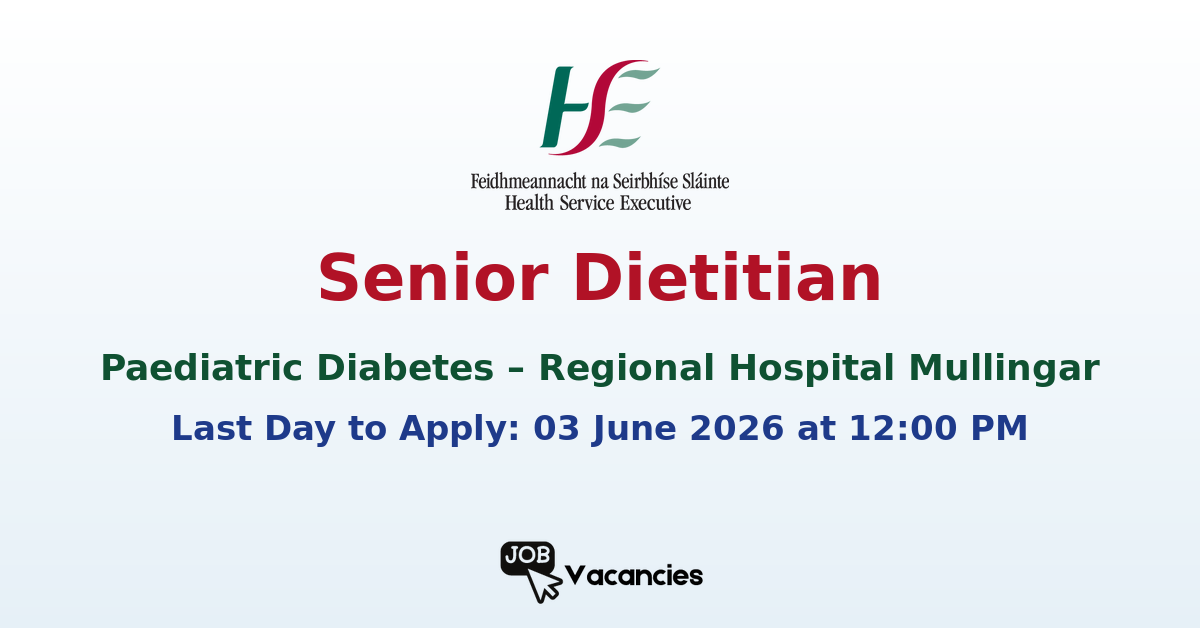 HSE

Feidhmeannacht na Seirbhíse Sláinte
Health Service Executive

Senior Dietitian

Paediatric Diabetes – Regional Hospital Mullingar

Last Day to Apply: 03 June 2026 at 12:00 PM

JOB Vacancies